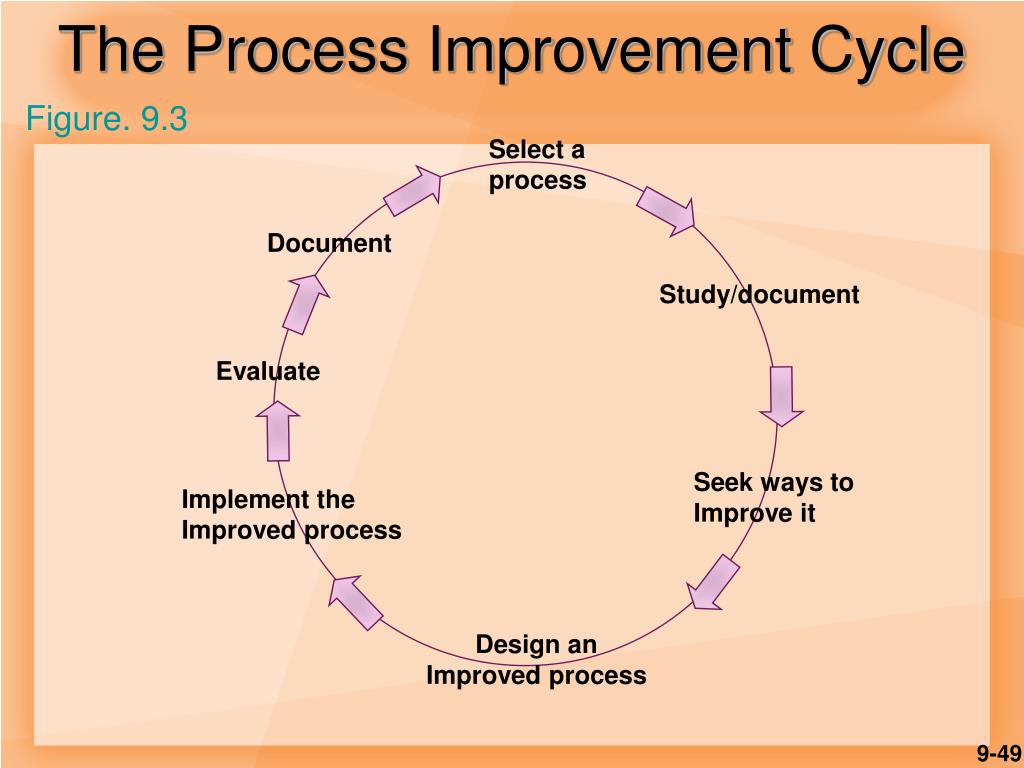 The Process Improvement Cycle

Figure. 9.3

Select a process

Study/document

Seek ways to Improve it

Design an Improved process

Implement the Improved process

Evaluate

Document

9-49